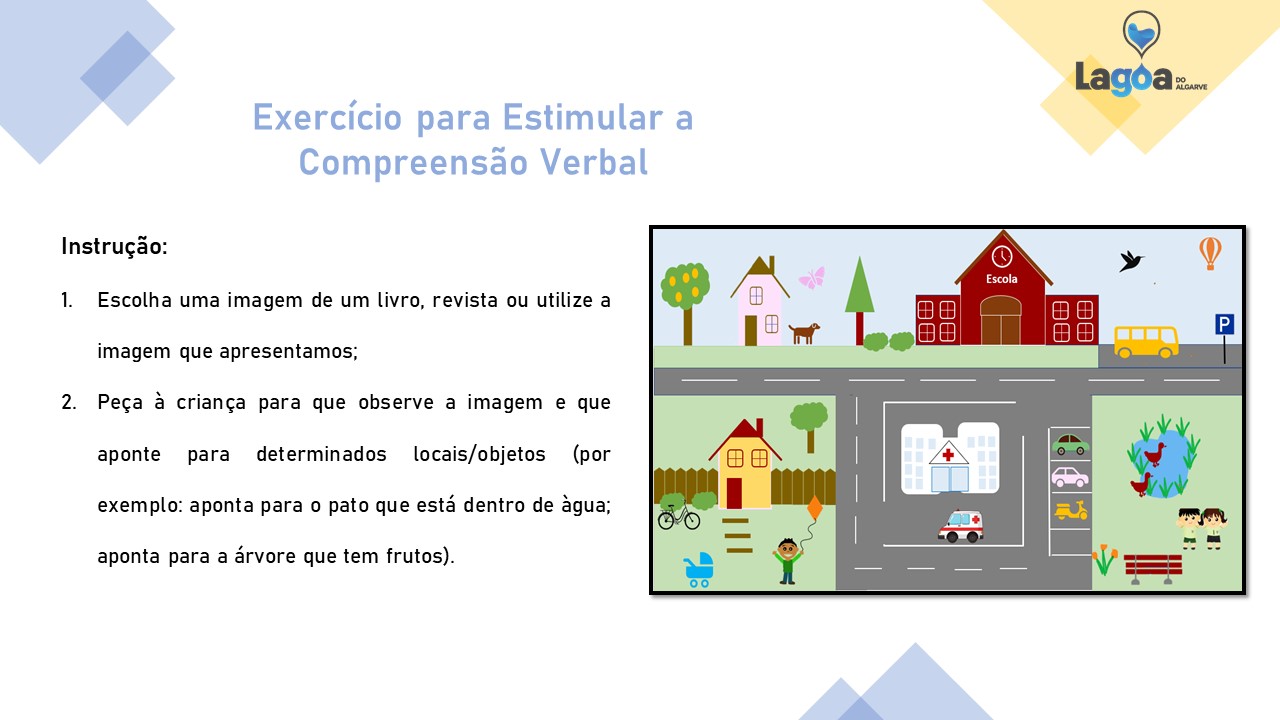 Lagoa DO ALGARVE

Exercício para Estimular a Compreensão Verbal

Instrução:

1. Escolha uma imagem de um livro, revista ou utilize a imagem que apresentamos;

2. Peça à criança para que observe a imagem e que aponte para determinados locais/objetos (por exemplo: aponta para o pato que está dentro de àgua; aponta para a árvore que tem frutos).

Escola

P